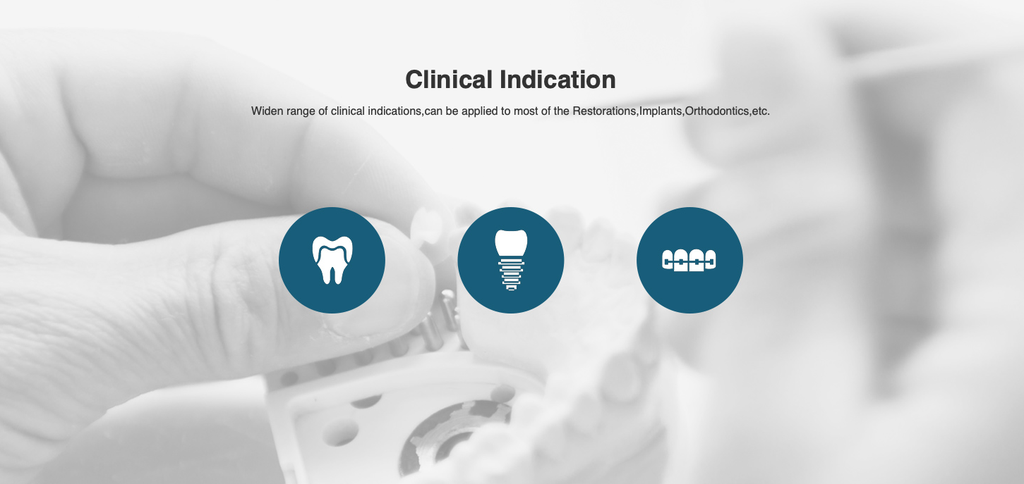 Clinical Indication

Widen range of clinical indications,can be applied to most of the Restorations,Implants,Orthodontics,etc.